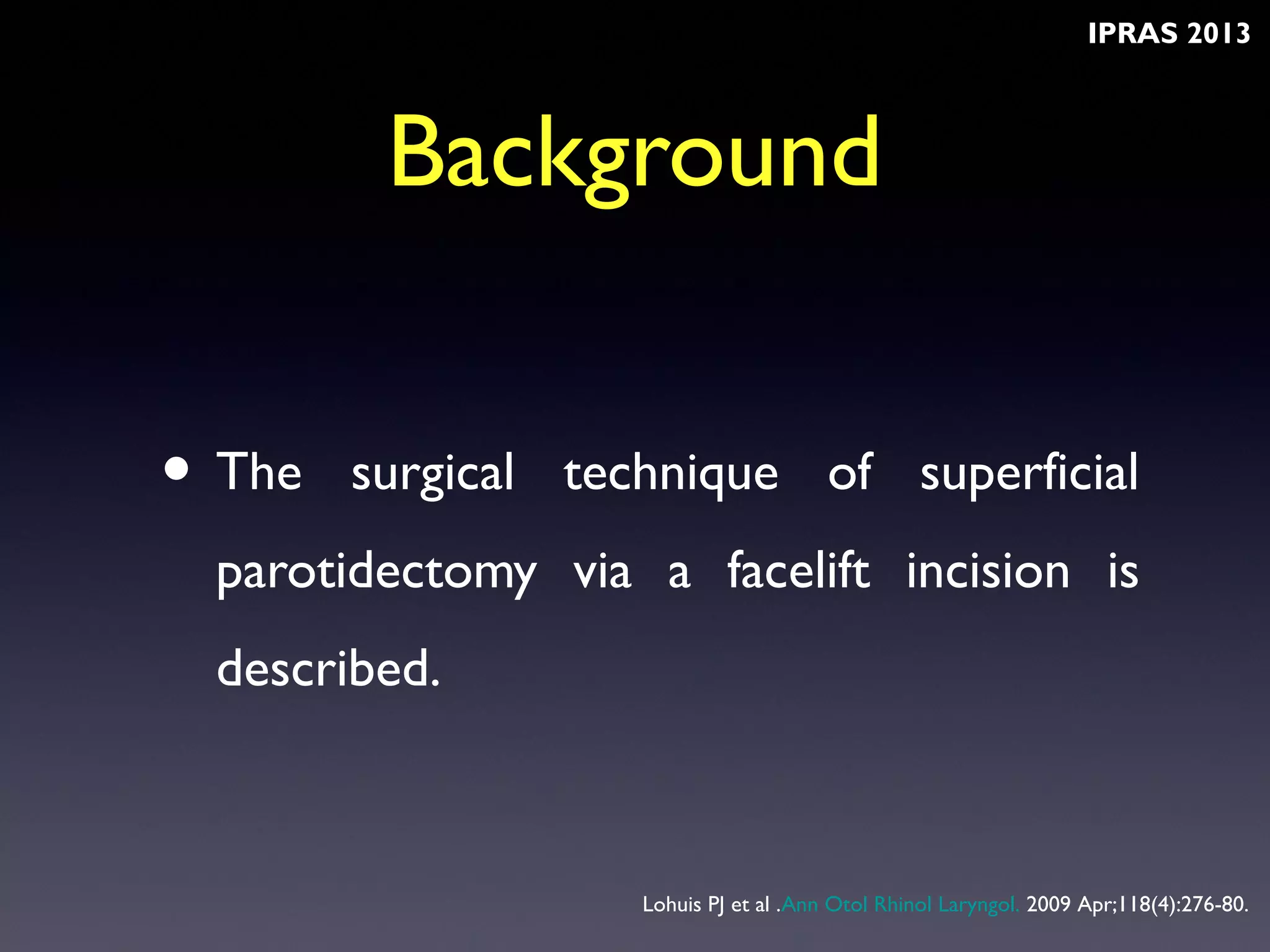 IPRAS 2013

Background

• The surgical technique of superficial parotidectomy via a facelift incision is described.

Lohuis PJ et al .Ann Otol Rhinol Laryngol. 2009 Apr;118(4):276-80.